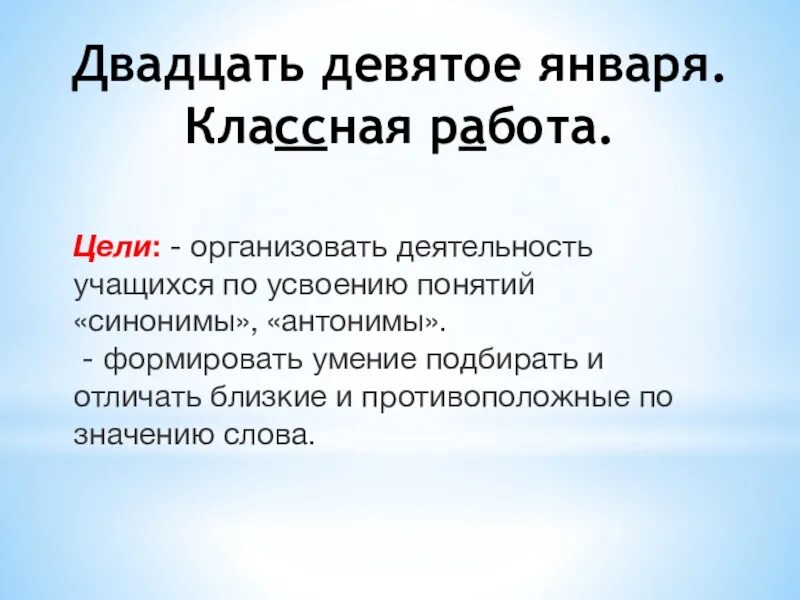 Двадцать девятое января.
Классная работа.

Цели: - организовать деятельность учащихся по усвоению понятий «синонимы», «антонимы».
- формировать умение подбирать и отличать близкие и противоположные по значению слова.